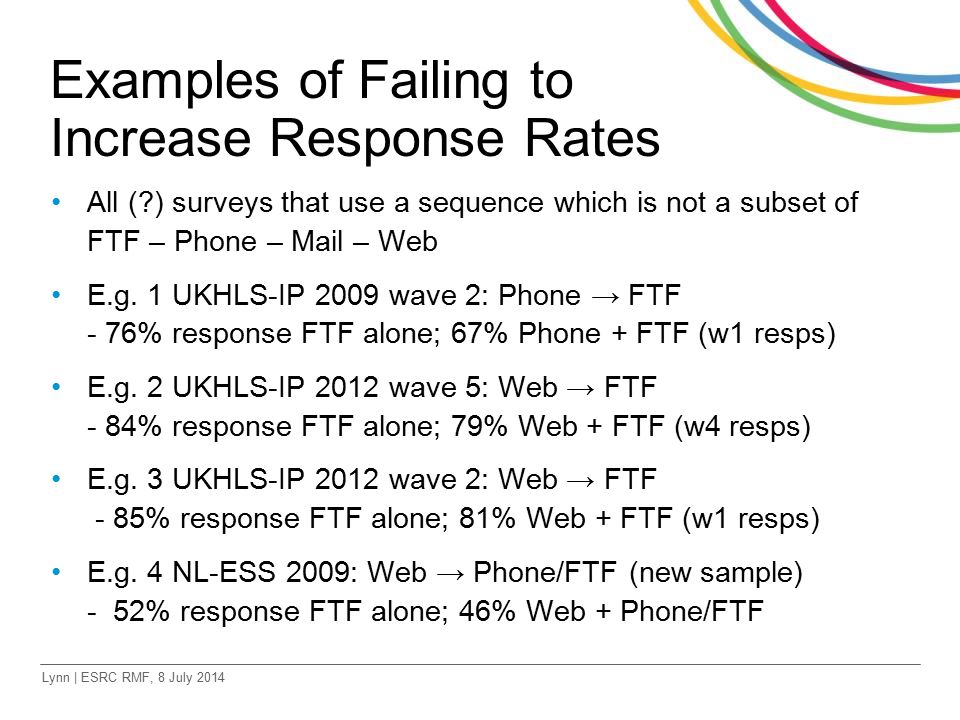 Examples of Failing to Increase Response Rates

• All (?) surveys that use a sequence which is not a subset of FTF – Phone – Mail – Web

• E.g. 1 UKHLS-IP 2009 wave 2: Phone → FTF
- 76% response FTF alone; 67% Phone + FTF (w1 resps)

• E.g. 2 UKHLS-IP 2012 wave 5: Web → FTF
- 84% response FTF alone; 79% Web + FTF (w4 resps)

• E.g. 3 UKHLS-IP 2012 wave 2: Web → FTF
- 85% response FTF alone; 81% Web + FTF (w1 resps)

• E.g. 4 NL-ESS 2009: Web → Phone/FTF (new sample)
- 52% response FTF alone; 46% Web + Phone/FTF

Lynn | ESRC RMF, 8 July 2014